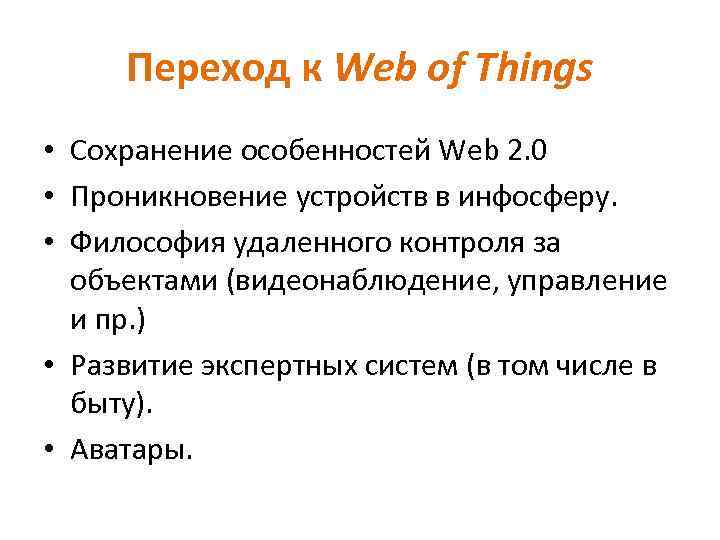 Переход к Web of Things

• Сохранение особенностей Web 2.0
• Проникновение устройств в инфосферу.
• Философия удаленного контроля за объектами (видеонаблюдение, управление и пр.)
• Развитие экспертных систем (в том числе в быту).
• Аватары.